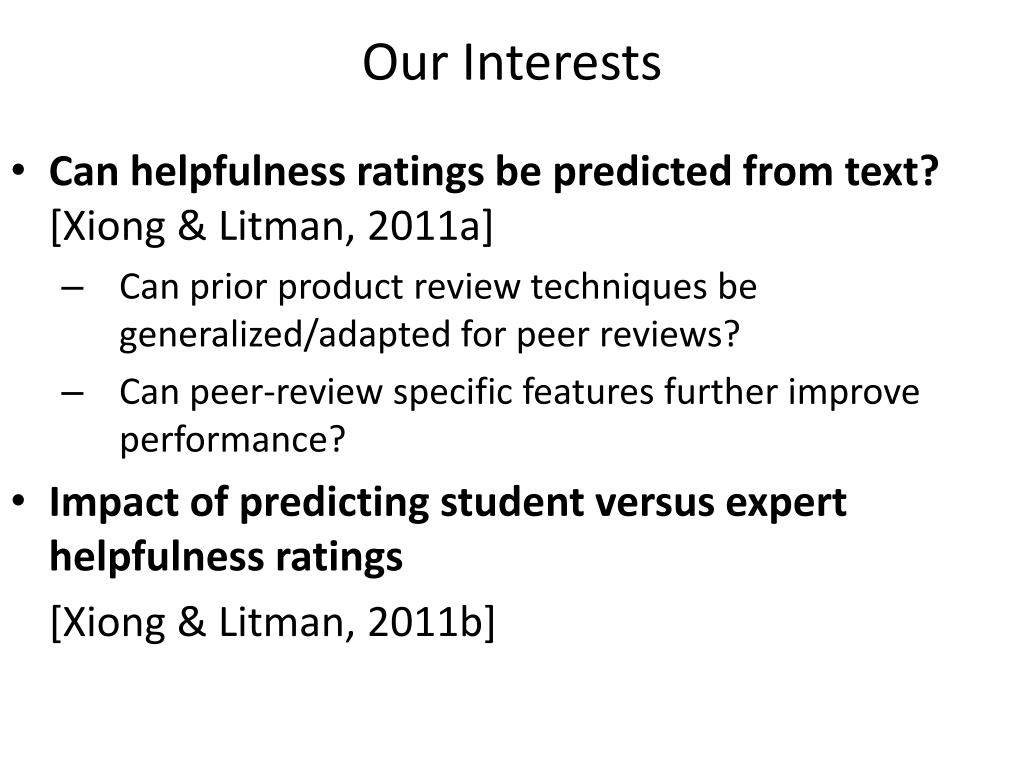 Our Interests

• Can helpfulness ratings be predicted from text? [Xiong & Litman, 2011a]
– Can prior product review techniques be generalized/adapted for peer reviews?
– Can peer-review specific features further improve performance?
• Impact of predicting student versus expert helpfulness ratings

[Xiong & Litman, 2011b]